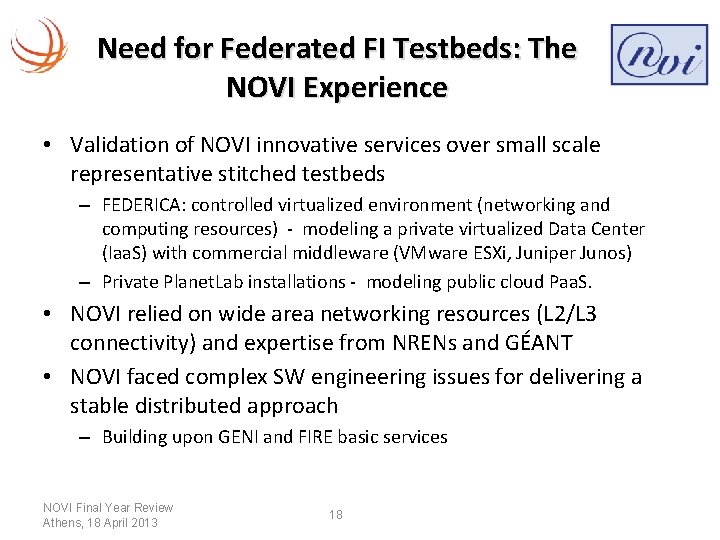 Need for Federated FI Testbeds: The NOVI Experience

novi

• Validation of NOVI innovative services over small scale representative stitched testbeds
– FEDERICA: controlled virtualized environment (networking and computing resources) - modeling a private virtualized Data Center (IaaS) with commercial middleware (VMware ESXi, Juniper Junos)
– Private PlanetLab installations - modeling public cloud PaaS.
• NOVI relied on wide area networking resources (L2/L3 connectivity) and expertise from NRENs and GÉANT
• NOVI faced complex SW engineering issues for delivering a stable distributed approach
– Building upon GENI and FIRE basic services

NOVI Final Year Review
Athens, 18 April 2013

18